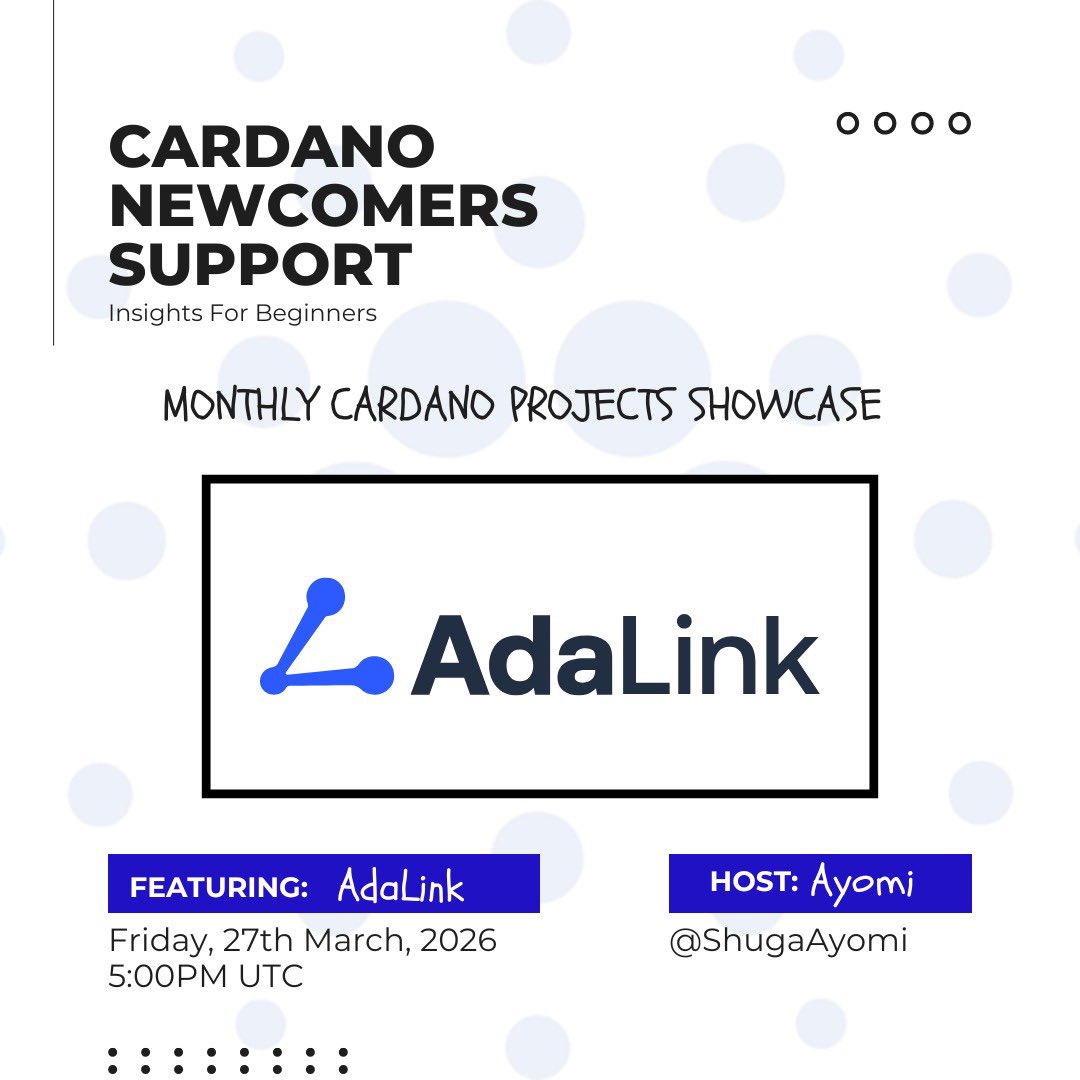 CARDANO NEWCOMERS SUPPORT
Insights For Beginners

MONTHLY CARDANO PROJECTS SHOWCASE

AdaLink

FEATURING: AdaLink
Friday, 27th March, 2026
5:00PM UTC

HOST: Ayomi
@ShugaAyomi